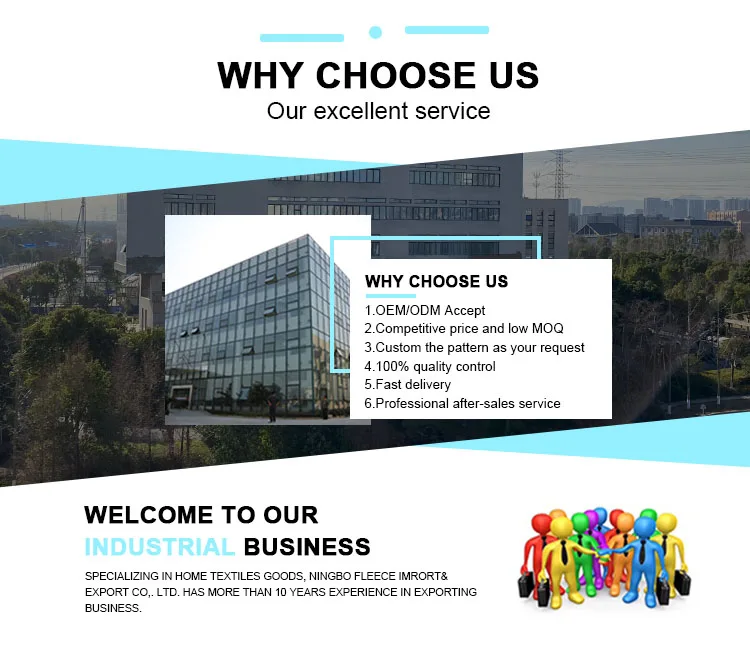 WHY CHOOSE US
Our excellent service

WHY CHOOSE US
1.OEM/ODM Accept
2.Competitive price and low MOQ
3.Custom the pattern as your request
4.100% quality control
5.Fast delivery
6.Professional after-sales service

WELCOME TO OUR
INDUSTRIAL BUSINESS

SPECIALIZING IN HOME TEXTILES GOODS, NINGBO FLEECE IMRORT& EXPORT CO,. LTD. HAS MORE THAN 10 YEARS EXPERIENCE IN EXPORTING BUSINESS.